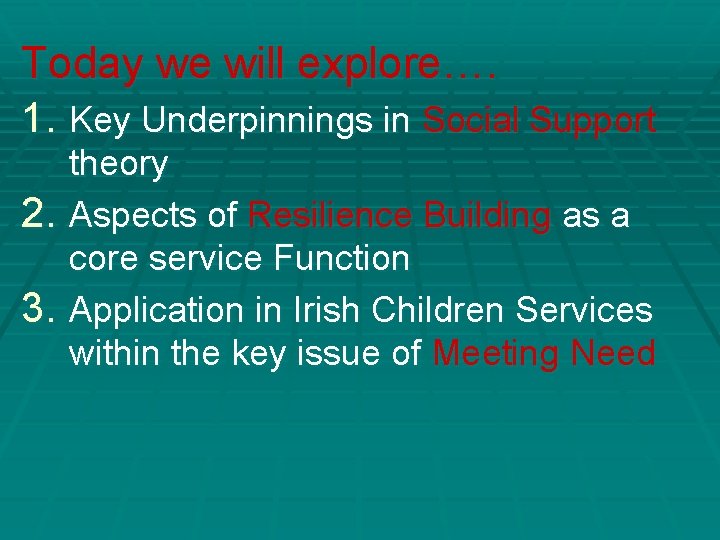 Today we will explore….

1. Key Underpinnings in Social Support theory
2. Aspects of Resilience Building as a core service Function
3. Application in Irish Children Services within the key issue of Meeting Need